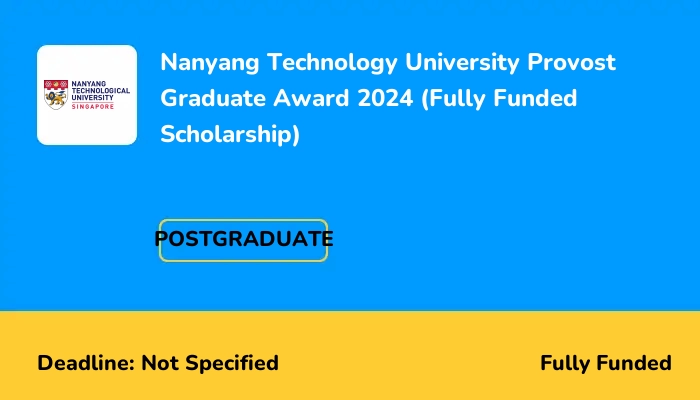 NANYANG TECHNOLOGICAL UNIVERSITY SINGAPORE

Nanyang Technology University Provost Graduate Award 2024 (Fully Funded Scholarship)

POSTGRADUATE

Deadline: Not Specified

Fully Funded